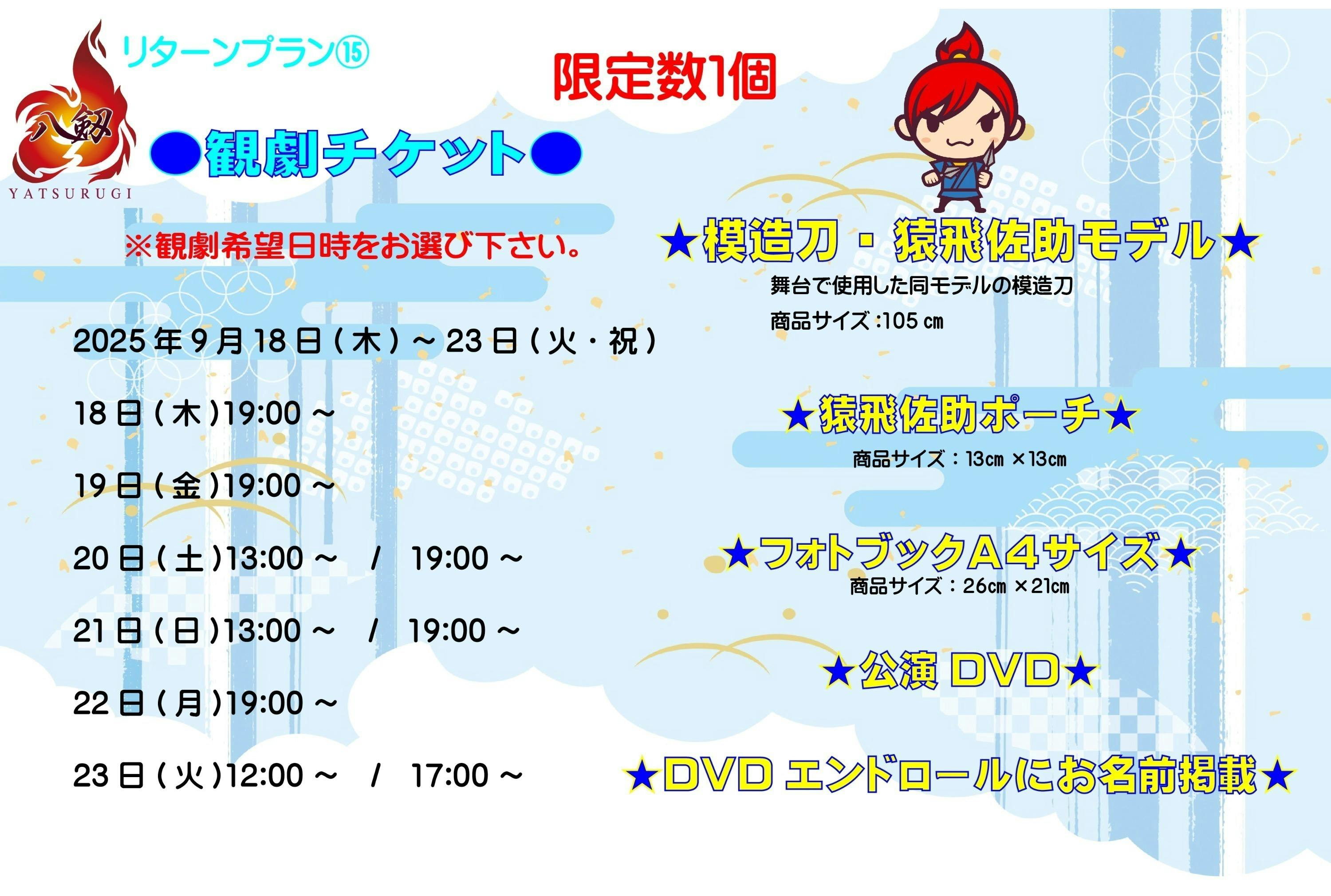 八剱
YATSURUGI

リターンプラン⑮

限定数1個

●観劇チケット●

※観劇希望日時をお選び下さい。

2025年9月18日(木)~23日(火・祝)

18日(木)19:00~

19日(金)19:00~

20日(土)13:00~ / 19:00~

21日(日)13:00~ / 19:00~

22日(月)19:00~

23日(火)12:00~ / 17:00~

★模造刀・猿飛佐助モデル★
舞台で使用した同モデルの模造刀
商品サイズ:105㎝

★猿飛佐助ポーチ★
商品サイズ:13㎝×13㎝

★フォトブックA4サイズ★
商品サイズ:26㎝×21㎝

★公演DVD★

★DVDエンドロールにお名前掲載★